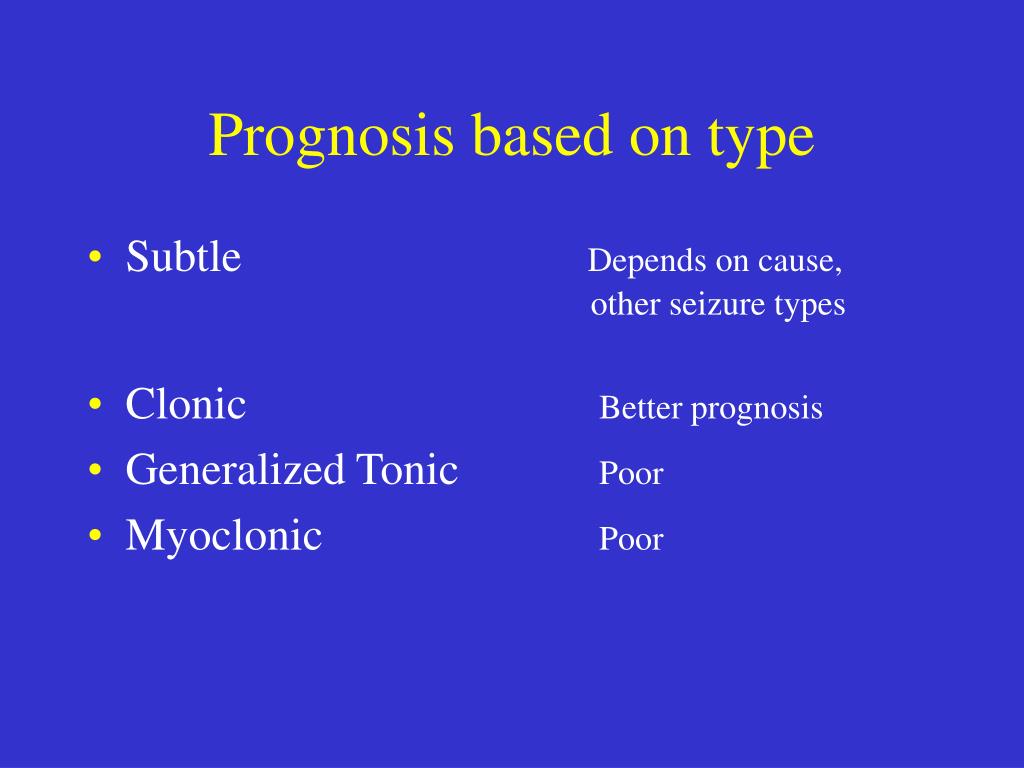 Prognosis based on type

• Subtle Depends on cause, other seizure types

• Clonic Better prognosis
• Generalized Tonic Poor
• Myoclonic Poor